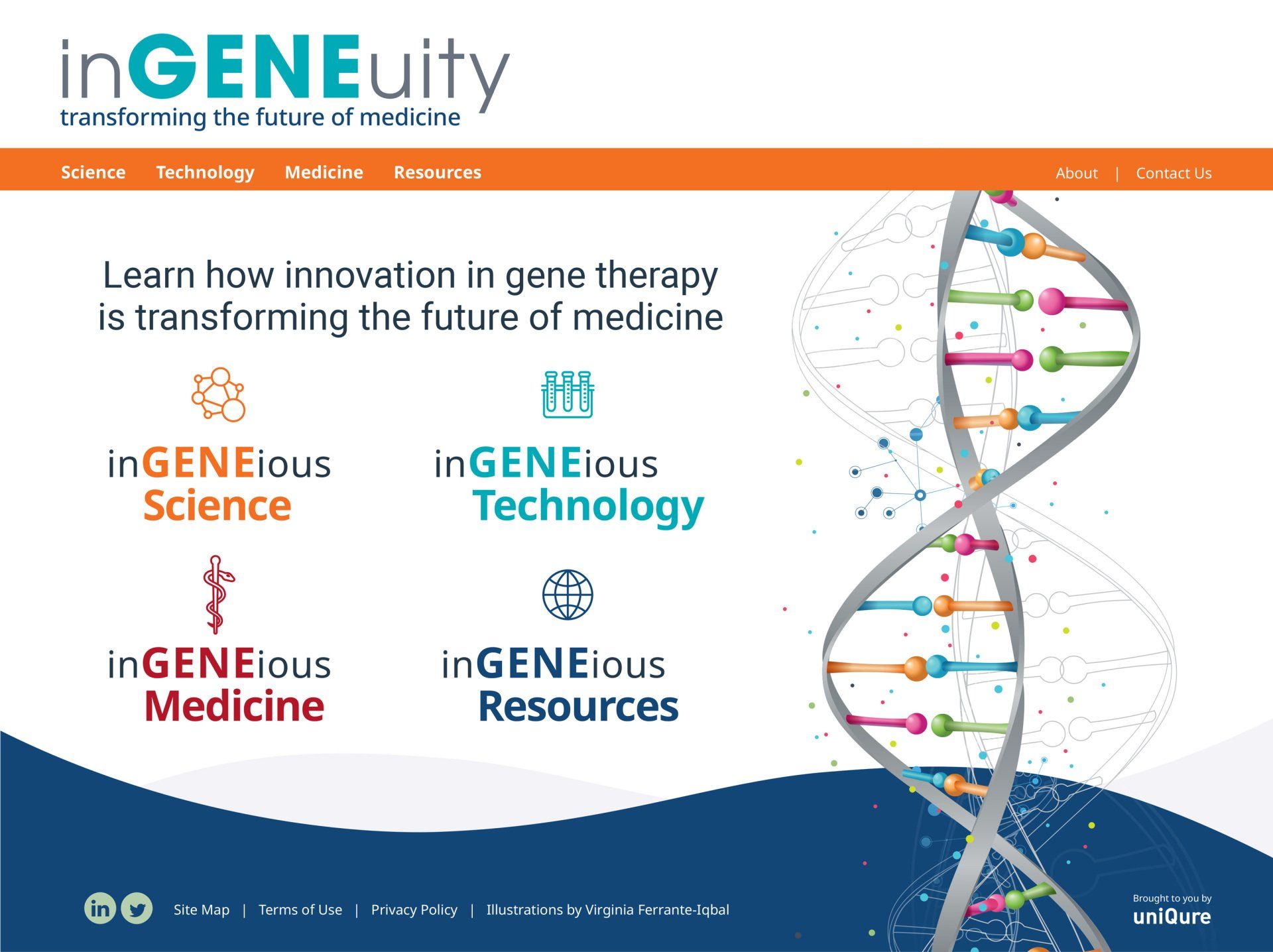 inGENEuity
transforming the future of medicine

Science Technology Medicine Resources About | Contact Us

Learn how innovation in gene therapy is transforming the future of medicine

inGENEious Science

inGENEious Technology

inGENEious Medicine

inGENEious Resources

in

Site Map | Terms of Use | Privacy Policy | Illustrations by Virginia Ferrante-Iqbal

Brought to you by uniQure